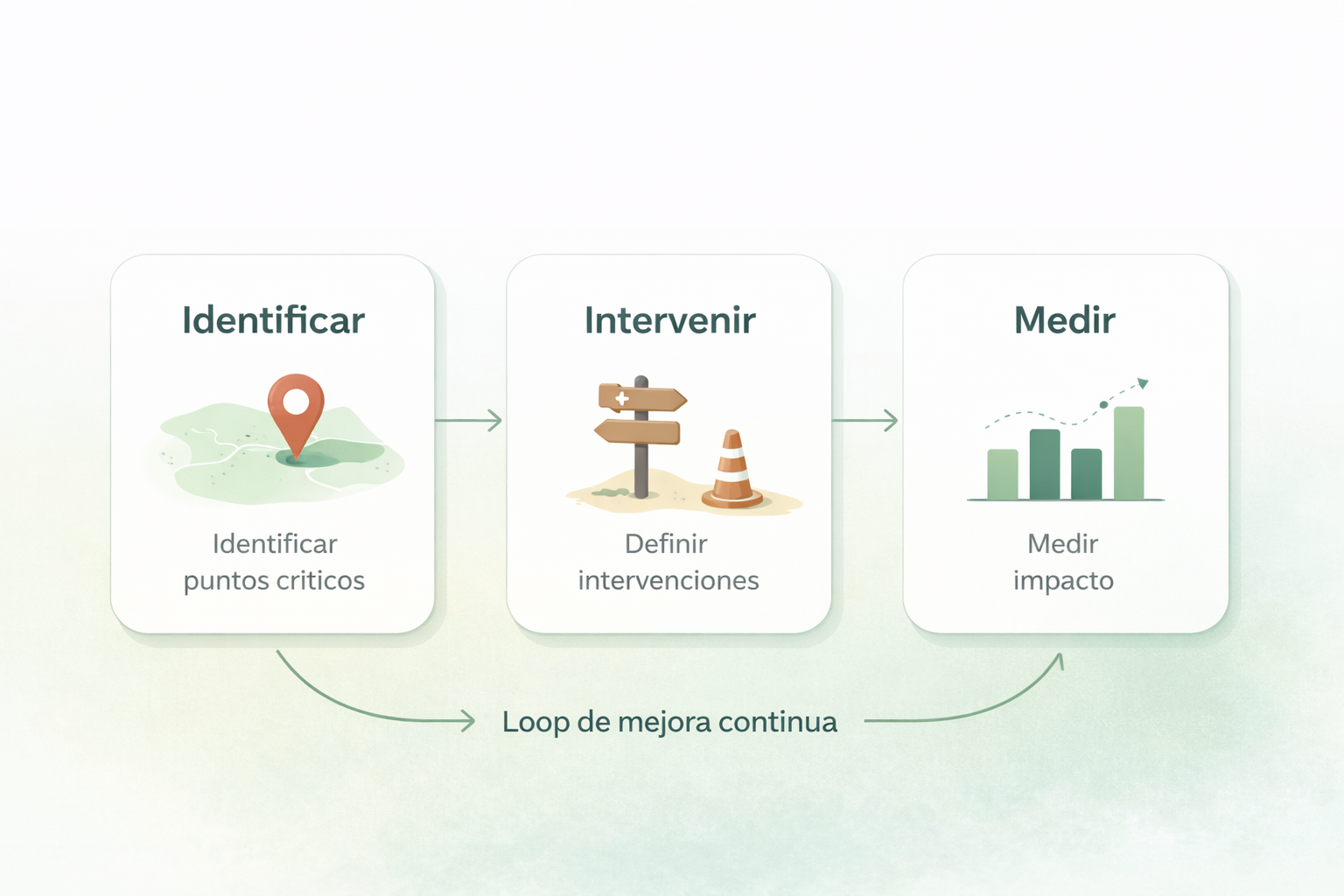 Identificar

Identificar puntos criticos

Intervenir

Definir intervenciones

Medir

Medir impacto

Loop de mejora continua